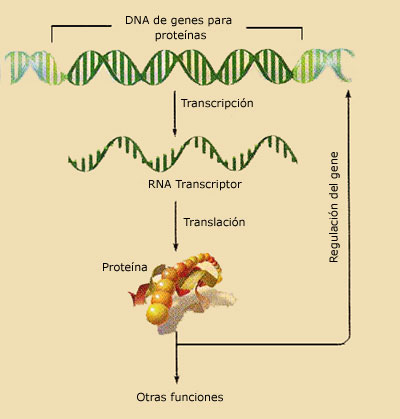 DNA de genes para proteínas

Transcripción

RNA Transcriptor

Translación

Proteína

Regulación del gene

Otras funciones